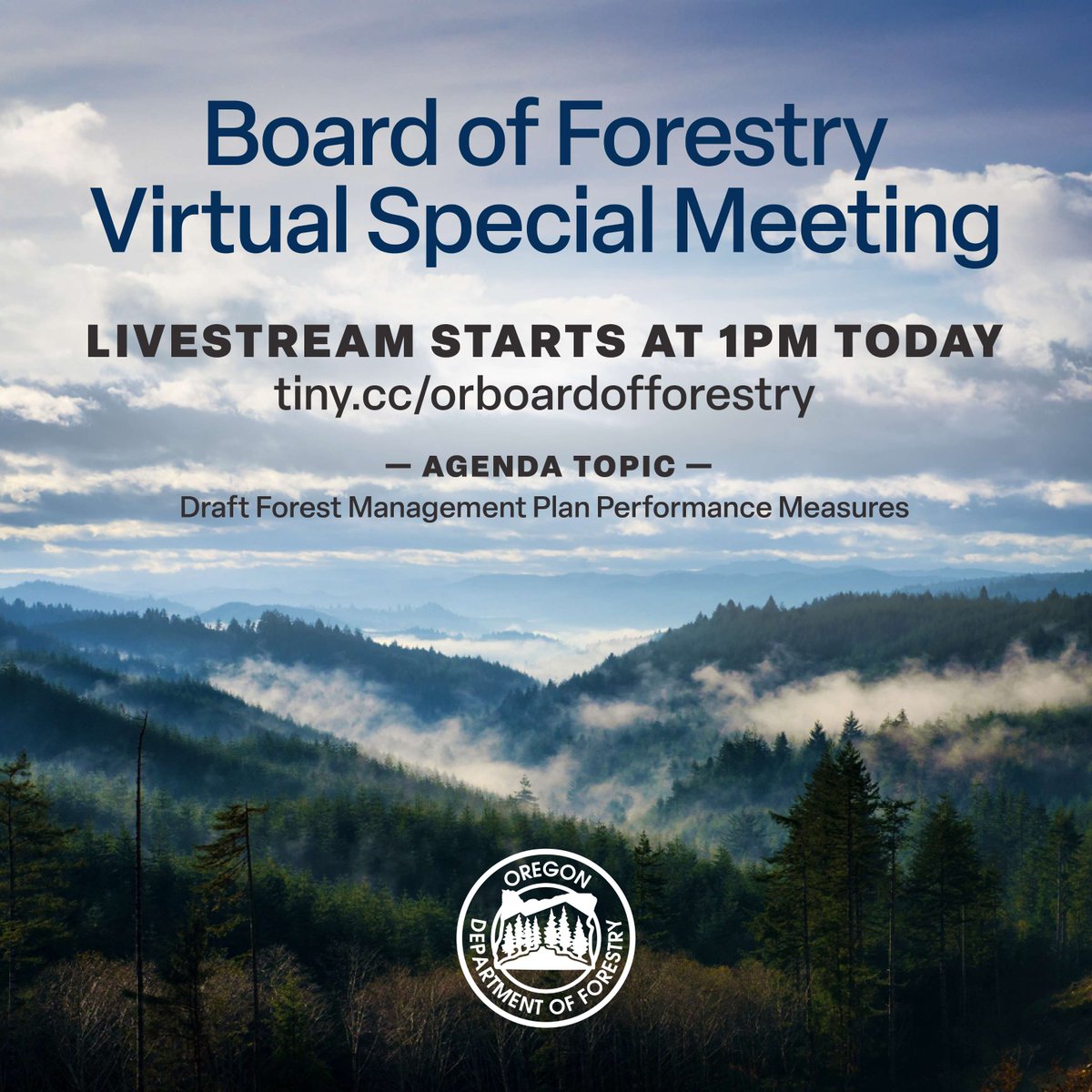 Board of Forestry Virtual Special Meeting

LIVESTREAM STARTS AT 1PM TODAY
tiny.cc/orboardofforestry

— AGENDA TOPIC —
Draft Forest Management Plan Performance Measures

OREGON
DEPARTMENT OF FORESTRY